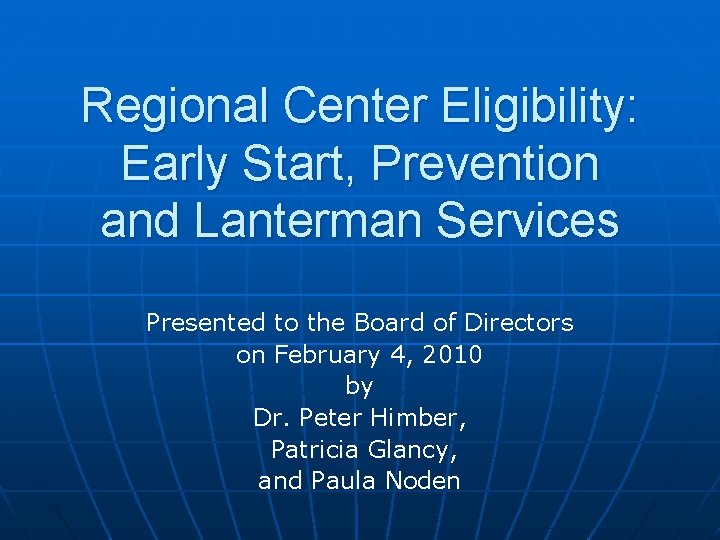 Regional Center Eligibility: Early Start, Prevention and Lanterman Services

Presented to the Board of Directors
on February 4, 2010
by
Dr. Peter Himber,
Patricia Glancy,
and Paula Noden